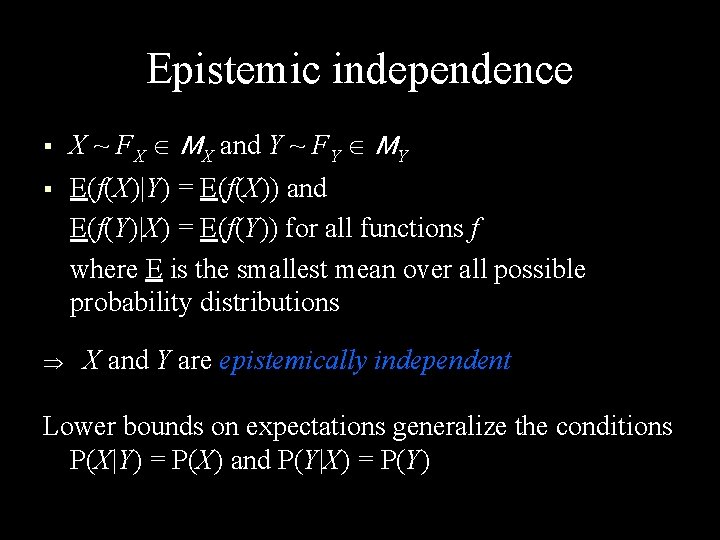 Epistemic independence

▪ $X \sim F_X \in M_X$ and $Y \sim F_Y \in M_Y$

▪ $\underline{E}(f(X)|Y) = \underline{E}(f(X))$ and
$\underline{E}(f(Y)|X) = \underline{E}(f(Y))$ for all functions $f$
where $\underline{E}$ is the smallest mean over all possible probability distributions

$\Rightarrow$ $X$ and $Y$ are epistemically independent

Lower bounds on expectations generalize the conditions $P(X|Y) = P(X)$ and $P(Y|X) = P(Y)$